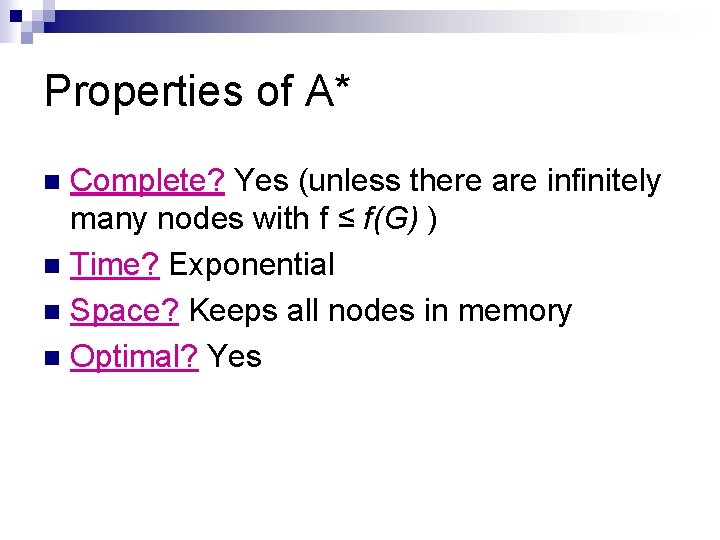 Properties of A*

- Complete? Yes (unless there are infinitely many nodes with $f \leq f(G)$ )
- Time? Exponential
- Space? Keeps all nodes in memory
- Optimal? Yes